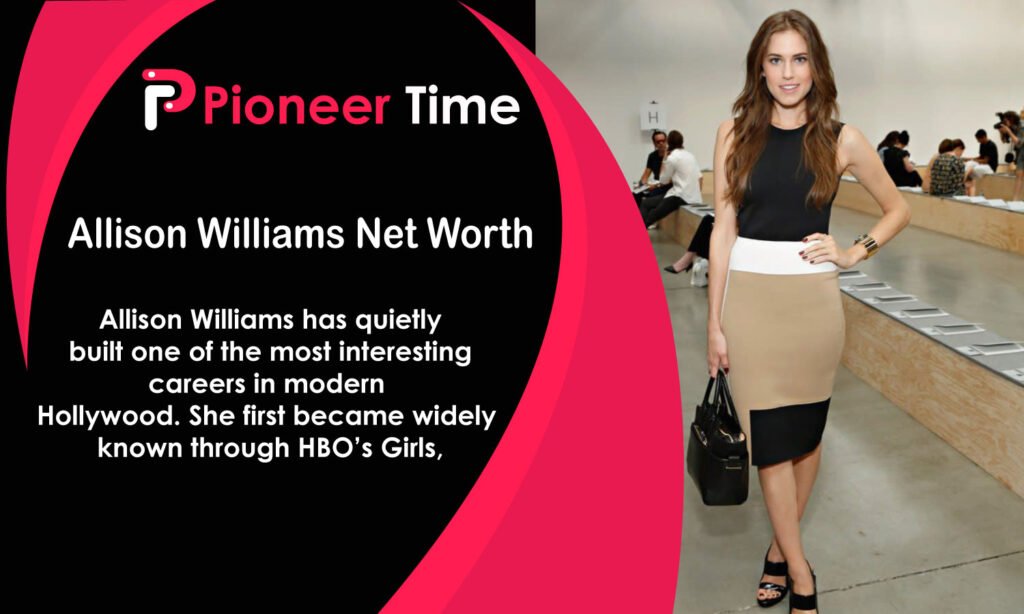 Pioneer Time

Allison Williams Net Worth

Allison Williams has quietly built one of the most interesting careers in modern Hollywood. She first became widely known through HBO's Girls,

H